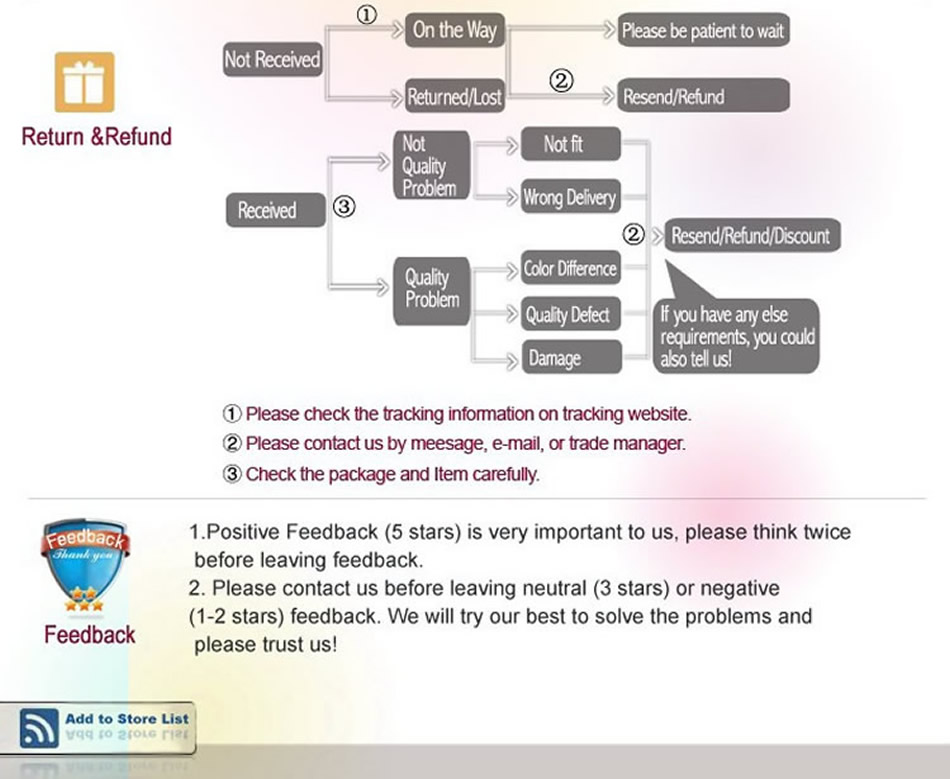 Return &Refund

Not Received
①
On the Way
Please be patient to wait
Returned/Lost
②
Resend/Refund

Received
③
Not Quality Problem
Not fit
Wrong Delivery
Quality Problem
Color Difference
Quality Defect
Damage
②
Resend/Refund/Discount
If you have any else requirements, you could also tell us!

① Please check the tracking information on tracking website.
② Please contact us by meesage, e-mail, or trade manager.
③ Check the package and Item carefully.

Feedback
Thank you

Feedback

1.Positive Feedback (5 stars) is very important to us, please think twice before leaving feedback.
2. Please contact us before leaving neutral (3 stars) or negative (1-2 stars) feedback. We will try our best to solve the problems and please trust us!

Add to Store List